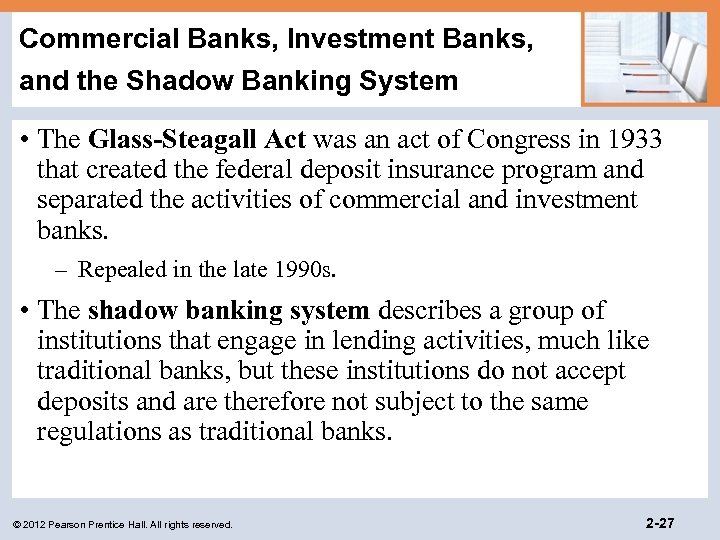 Commercial Banks, Investment Banks, and the Shadow Banking System

• The Glass-Steagall Act was an act of Congress in 1933 that created the federal deposit insurance program and separated the activities of commercial and investment banks.

– Repealed in the late 1990s.

• The shadow banking system describes a group of institutions that engage in lending activities, much like traditional banks, but these institutions do not accept deposits and are therefore not subject to the same regulations as traditional banks.

© 2012 Pearson Prentice Hall. All rights reserved.

2-27